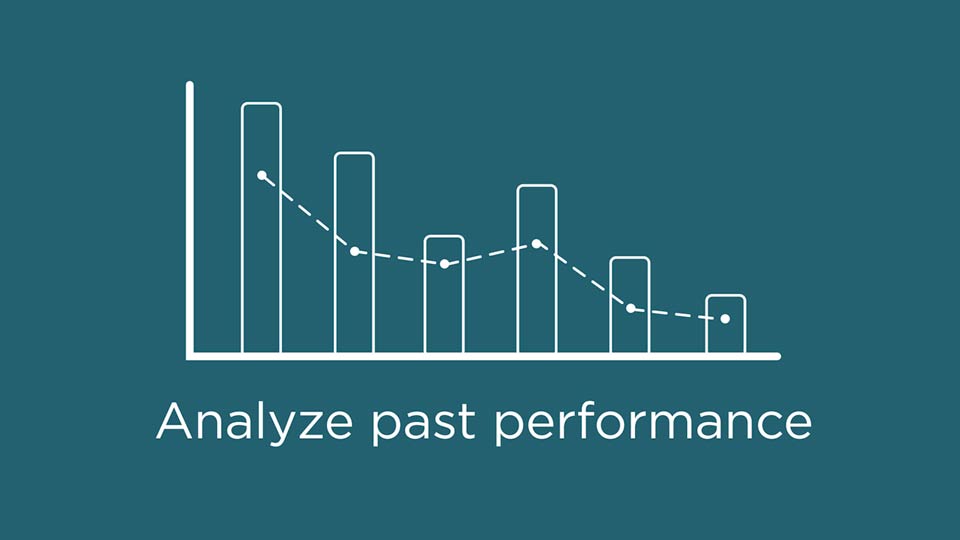 Analyze past performance